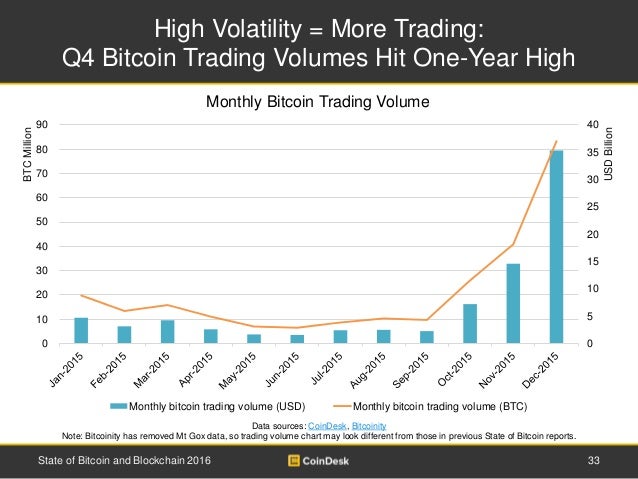 High Volatility = More Trading:
Q4 Bitcoin Trading Volumes Hit One-Year High

Monthly Bitcoin Trading Volume

BTC Million

90
80
70
60
50
40
30
20
10
0

USD Billion

40
35
30
25
20
15
10
5
0

Jan-2015 Feb-2015 Mar-2015 Apr-2015 May-2015 Jun-2015 Jul-2015 Aug-2015 Sep-2015 Oct-2015 Nov-2015 Dec-2015

Monthly bitcoin trading volume (USD) Monthly bitcoin trading volume (BTC)

Data sources: CoinDesk, Bitcoinity
Note: Bitcoinity has removed Mt Gox data, so trading volume chart may look different from those in previous State of Bitcoin reports.

State of Bitcoin and Blockchain 2016 CoinDesk 33